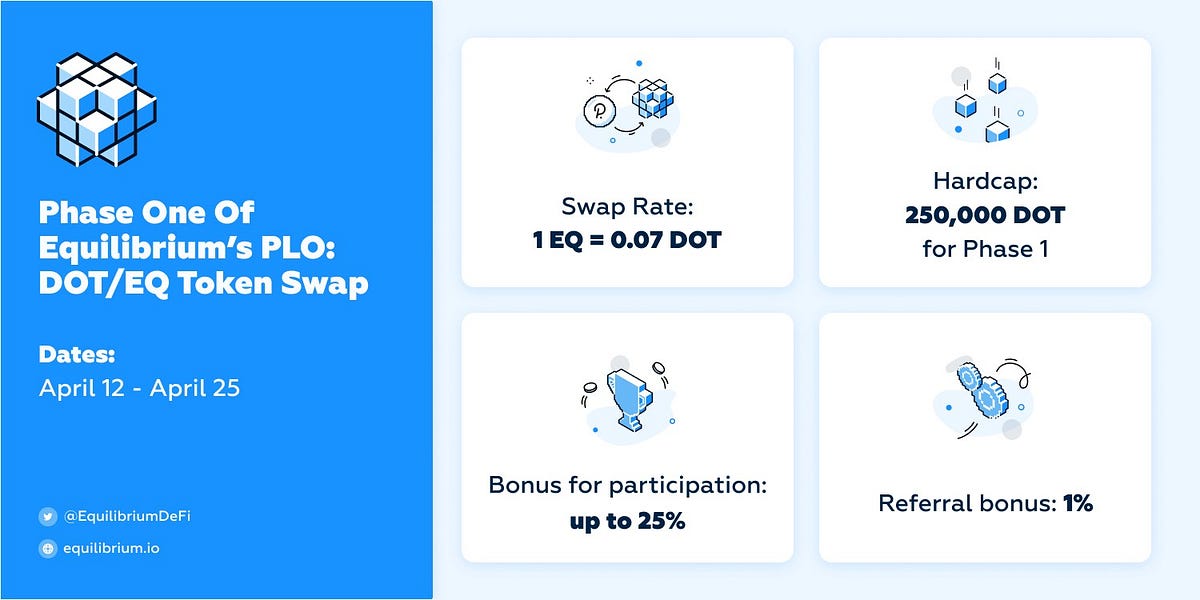 Phase One Of Equilibrium's PLO: DOT/EQ Token Swap

Dates:
April 12 - April 25

@EquilibriumDeFi
equilibrium.io

Swap Rate:
1 EQ = 0.07 DOT

Hardcap:
250,000 DOT
for Phase 1

Bonus for participation:
up to 25%

Referral bonus: 1%